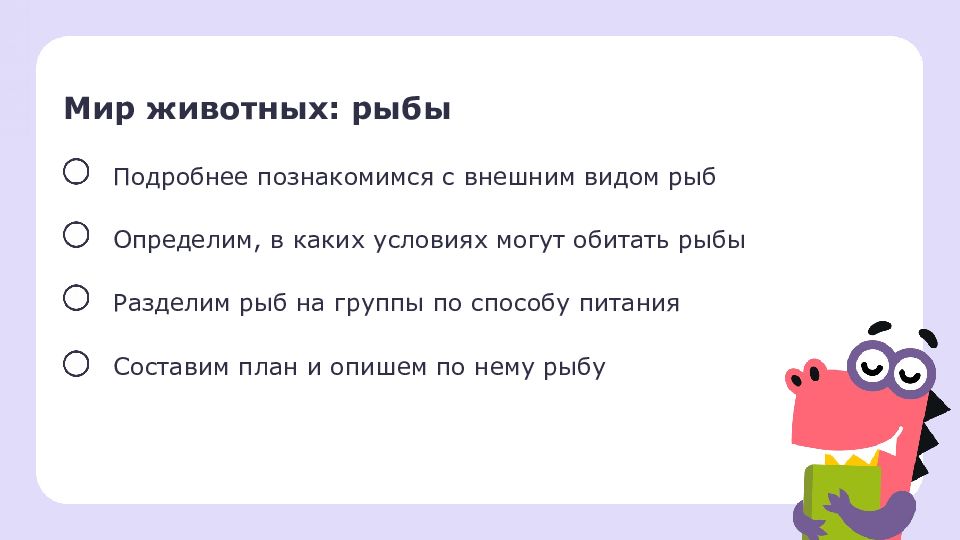 Мир животных: рыбы

Подробнее познакомимся с внешним видом рыб

Определим, в каких условиях могут обитать рыбы

Разделим рыб на группы по способу питания

Составим план и опишем по нему рыбу